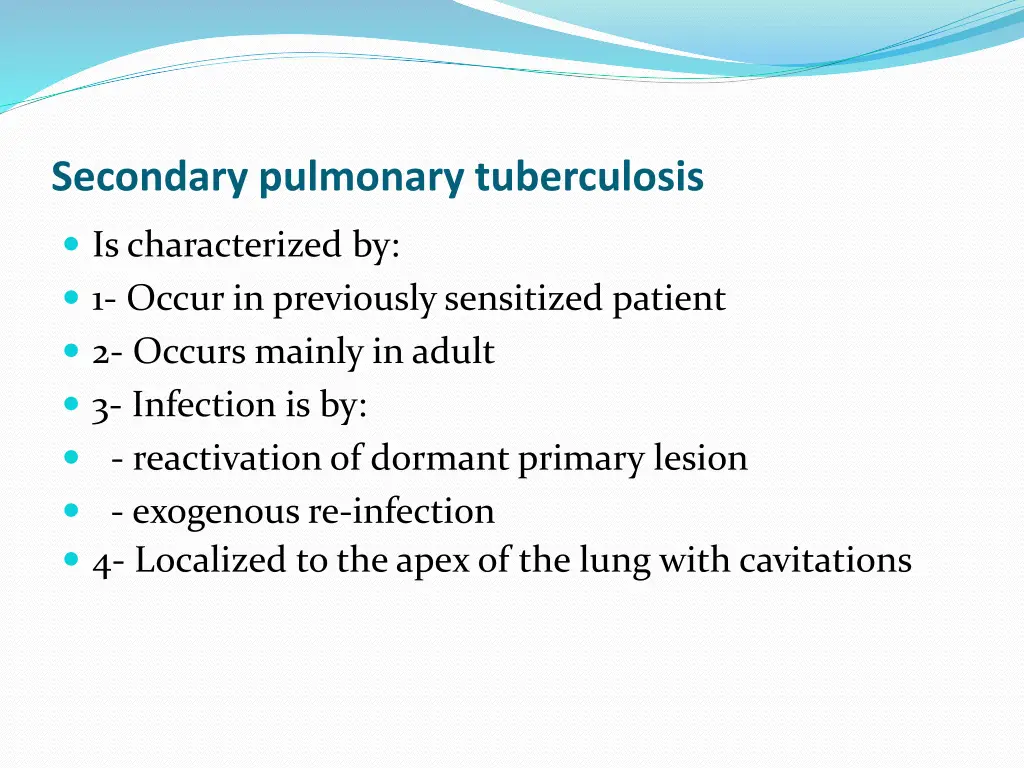 Secondary pulmonary tuberculosis

- Is characterized by:
- 1- Occur in previously sensitized patient
- 2- Occurs mainly in adult
- 3- Infection is by:
- - reactivation of dormant primary lesion
- - exogenous re-infection
- 4- Localized to the apex of the lung with cavitations